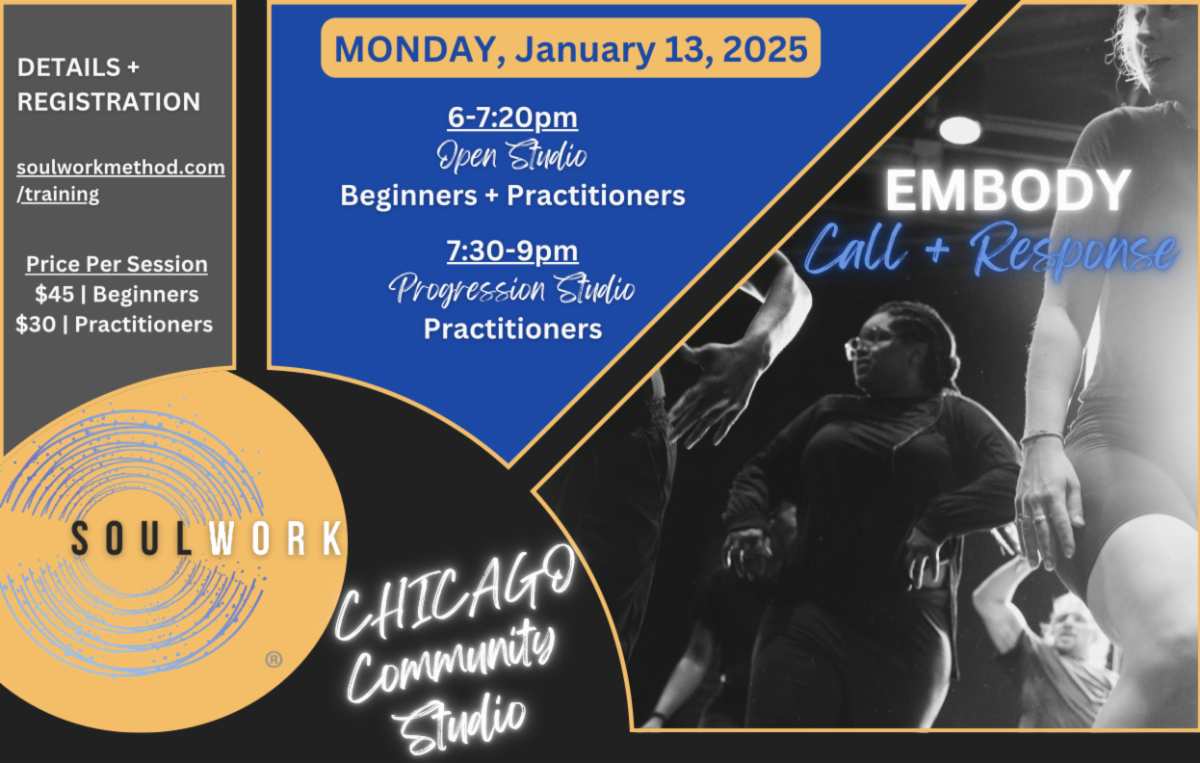 DETAILS + REGISTRATION

soulworkmethod.com/training

Price Per Session
$45 | Beginners
$30 | Practitioners

MONDAY, January 13, 2025

6-7:20pm
Open Studio
Beginners + Practitioners

7:30-9pm
Progression Studio
Practitioners

EMBODY
Call + Response

SOULWORK ®

CHICAGO Community Studio